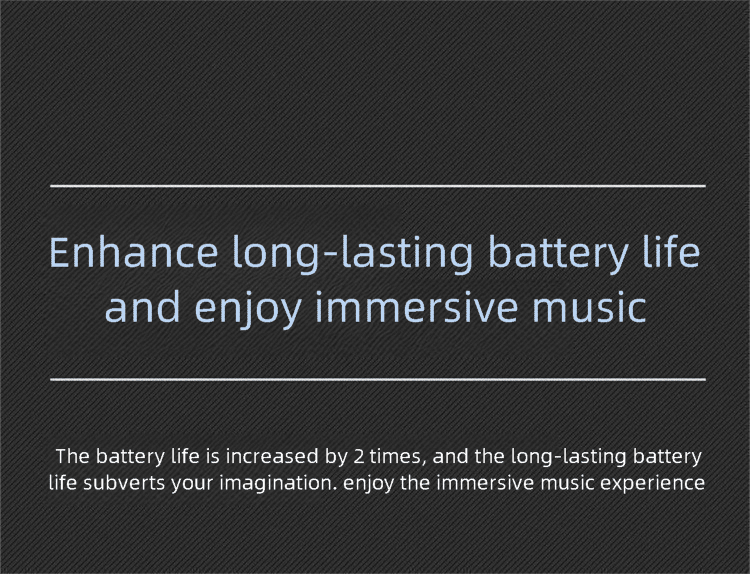 Enhance long-lasting battery life and enjoy immersive music

The battery life is increased by 2 times, and the long-lasting battery life subverts your imagination. enjoy the immersive music experience